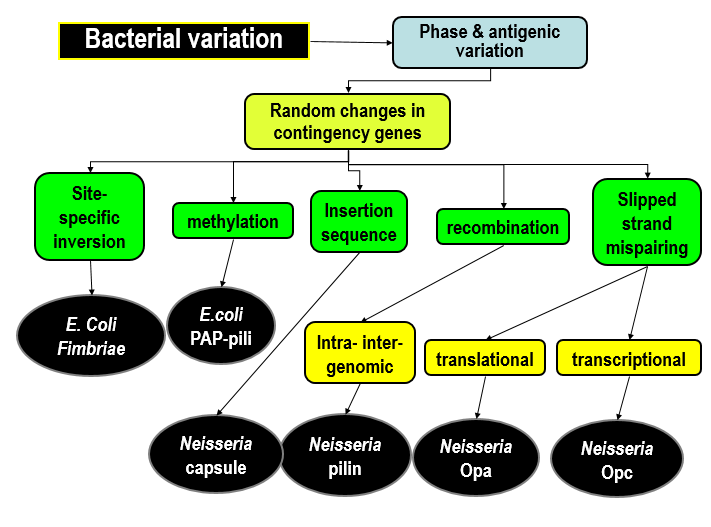 Bacterial variation

Phase & antigenic variation

Random changes in contingency genes

Site-specific inversion

methylation

Insertion sequence

recombination

Slipped strand mispairing

E. Coli Fimbriae

E.coli PAP-pili

Intra- inter-genomic

translational

transcriptional

Neisseria capsule

Neisseria pilin

Neisseria Opa

Neisseria Opc